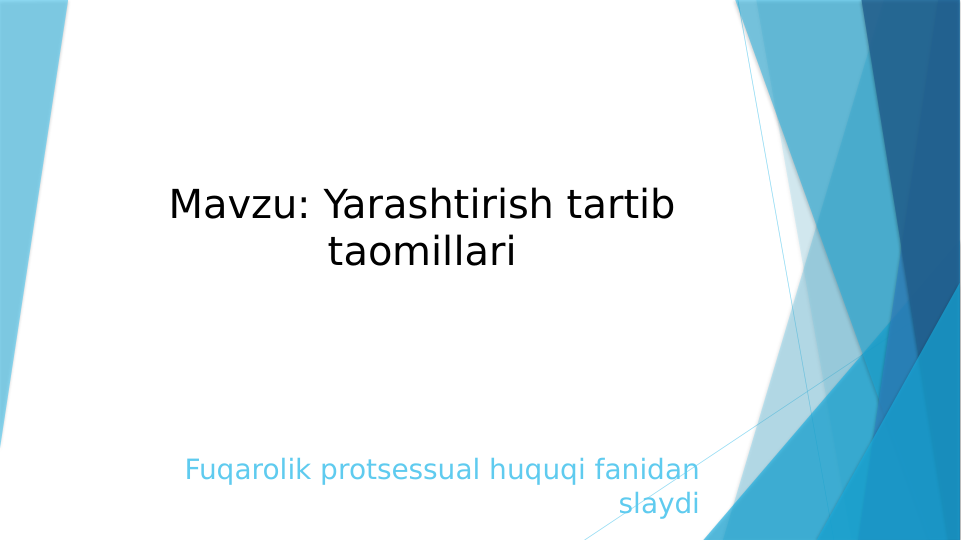 Mavzu: Yarashtirish tartib taomillari

Fuqarolik protsessual huquqi fanidan slaydi